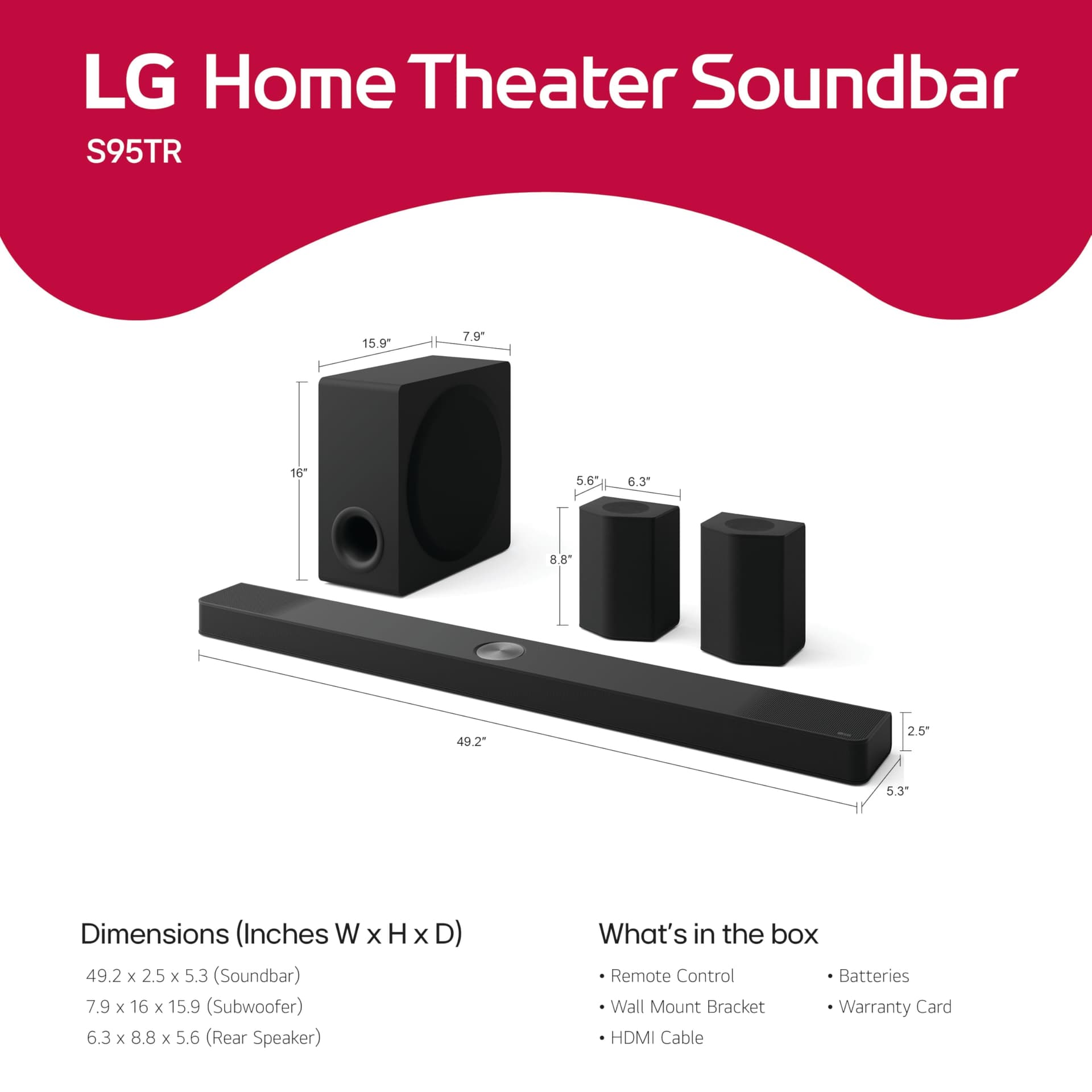 LG Home Theater Soundbar

S95TR

15.9″

7.9″

16″

5.6″

6.3″

8.8″

49.2″

2.5″

5.3″

Dimensions (Inches W x H x D)

49.2 x 2.5 x 5.3 (Soundbar)
7.9 x 16 x 15.9 (Subwoofer)
6.3 x 8.8 x 5.6 (Rear Speaker)

What's in the box

• Remote Control
• Wall Mount Bracket
• HDMI Cable

• Batteries
• Warranty Card